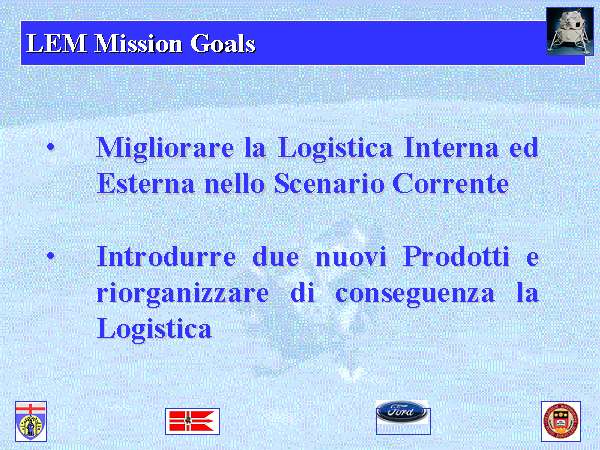 LEM Mission Goals

• Migliorare la Logistica Interna ed Esterna nello Scenario Corrente

• Introdurre due nuovi Prodotti e riorganizzare di conseguenza la Logistica

Ford